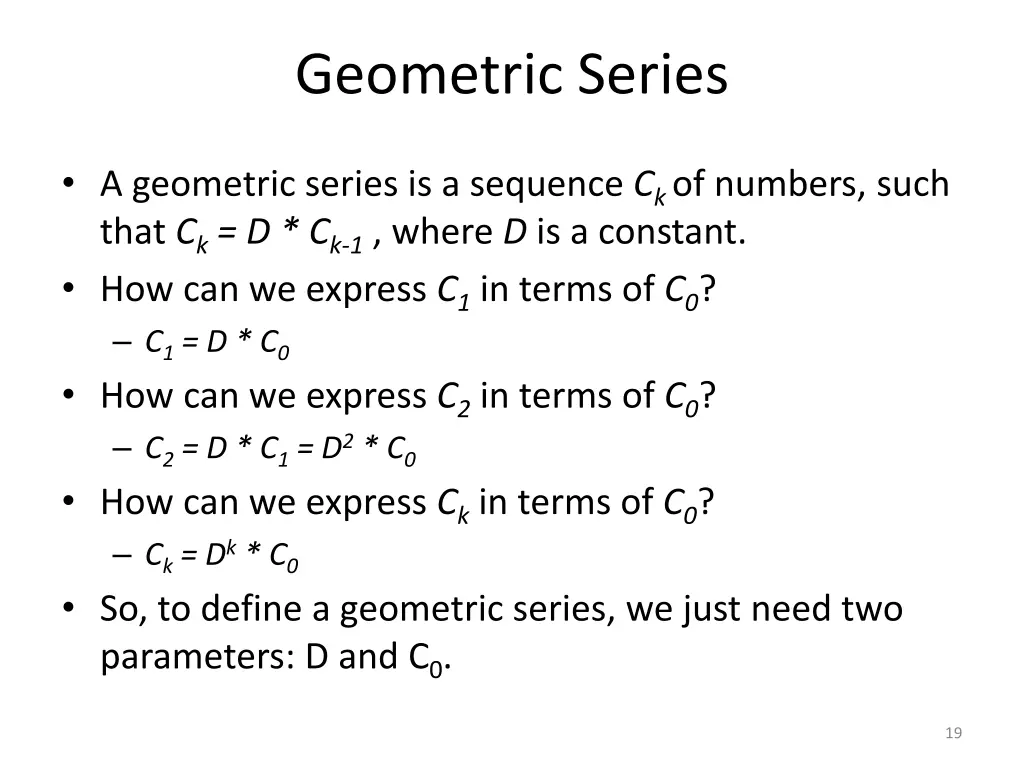 Geometric Series

• A geometric series is a sequence $C_k$ of numbers, such that $C_k = D * C_{k-1}$ , where $D$ is a constant.
• How can we express $C_1$ in terms of $C_0$?
  – $C_1 = D * C_0$
• How can we express $C_2$ in terms of $C_0$?
  – $C_2 = D * C_1 = D^2 * C_0$
• How can we express $C_k$ in terms of $C_0$?
  – $C_k = D^k * C_0$
• So, to define a geometric series, we just need two parameters: D and $C_0$.

19